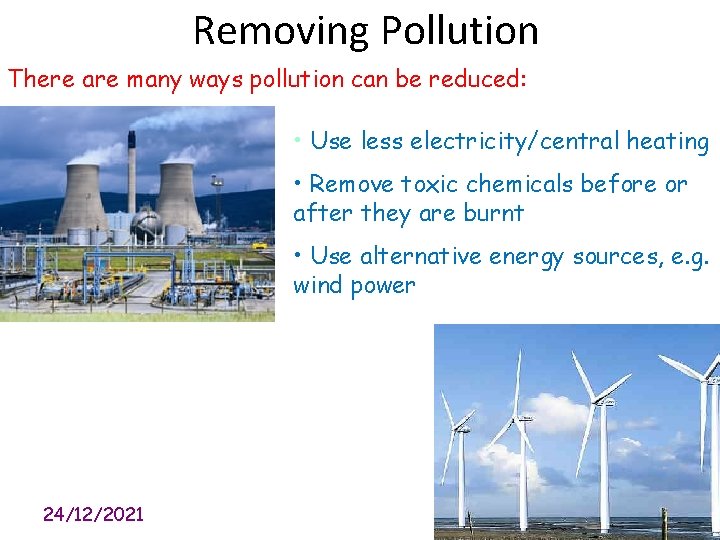 Removing Pollution

There are many ways pollution can be reduced:

• Use less electricity/central heating

• Remove toxic chemicals before or after they are burnt

• Use alternative energy sources, e.g. wind power

24/12/2021